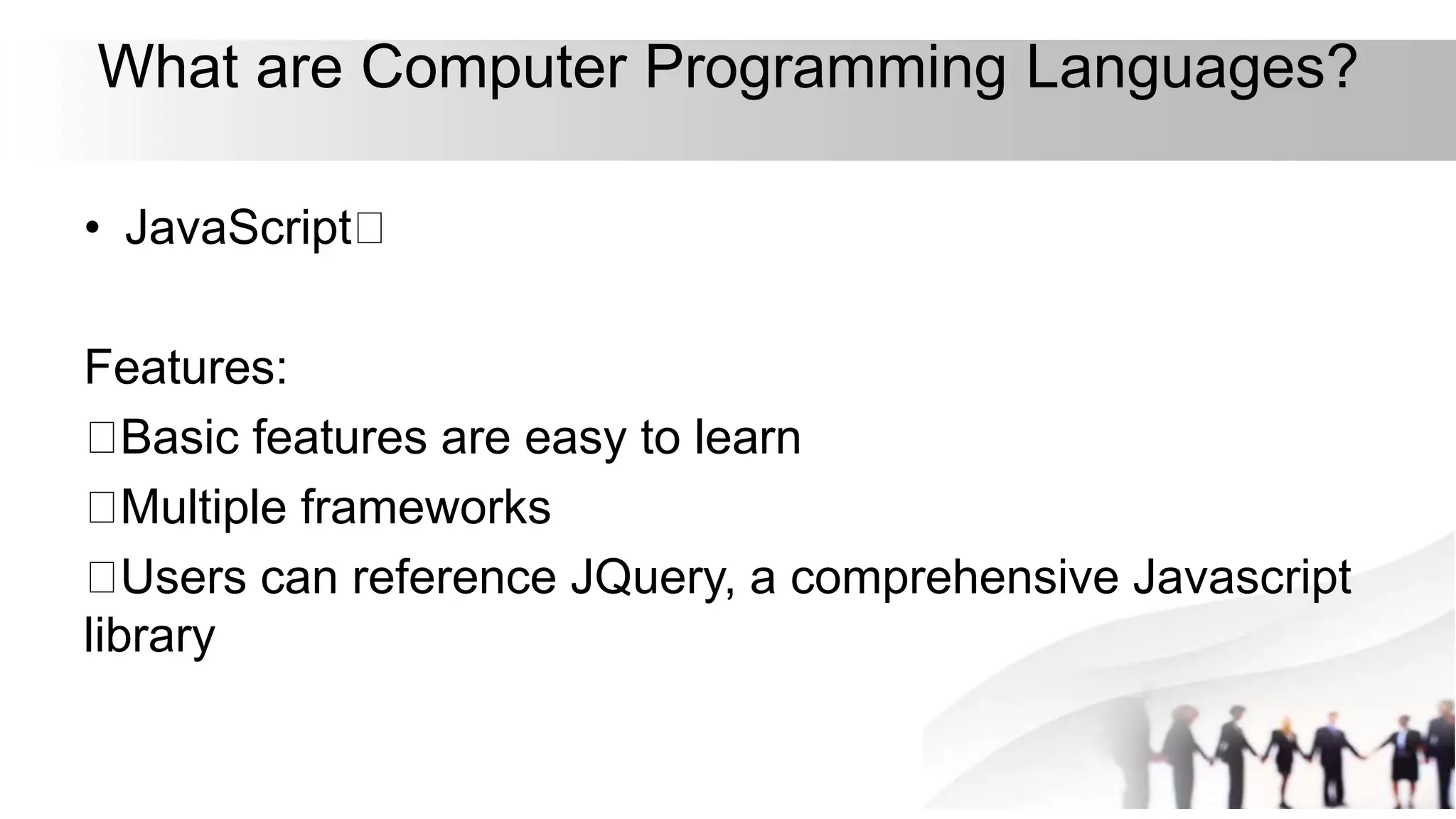 What are Computer Programming Languages?

• JavaScript□

Features:

□Basic features are easy to learn

□Multiple frameworks

□Users can reference JQuery, a comprehensive Javascript library